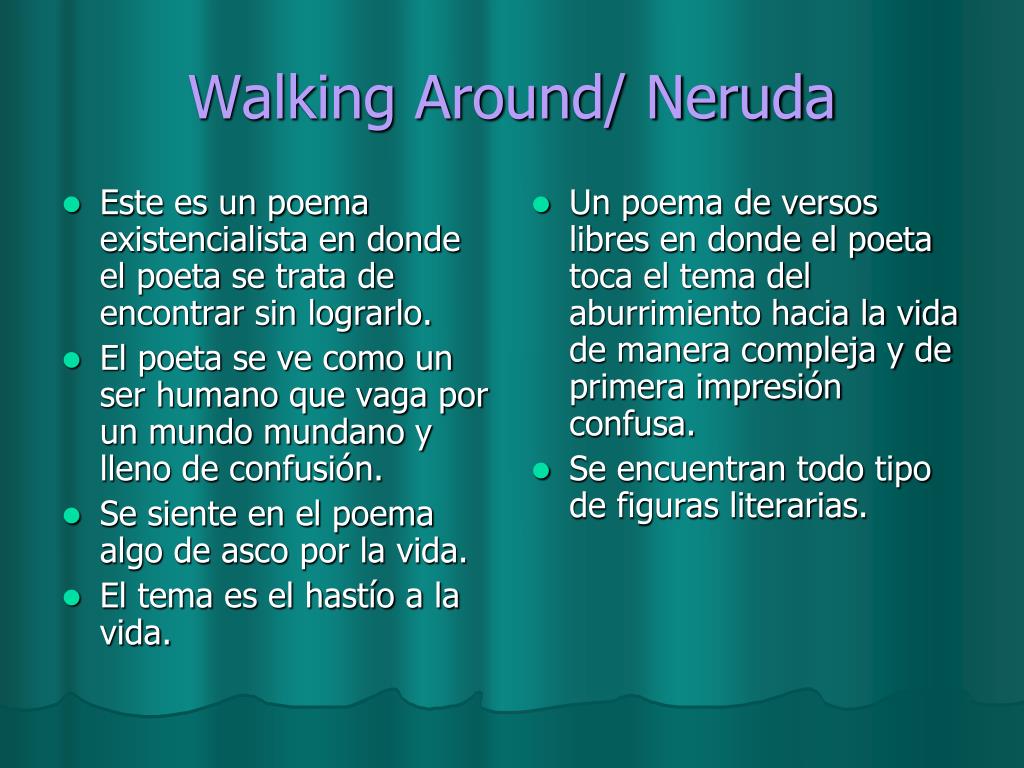 Walking Around/ Neruda

- Este es un poema existencialista en donde el poeta se trata de encontrar sin lograrlo.
- El poeta se ve como un ser humano que vaga por un mundo mundano y lleno de confusión.
- Se siente en el poema algo de asco por la vida.
- El tema es el hastío a la vida.

- Un poema de versos libres en donde el poeta toca el tema del aburrimiento hacia la vida de manera compleja y de primera impresión confusa.
- Se encuentran todo tipo de figuras literarias.